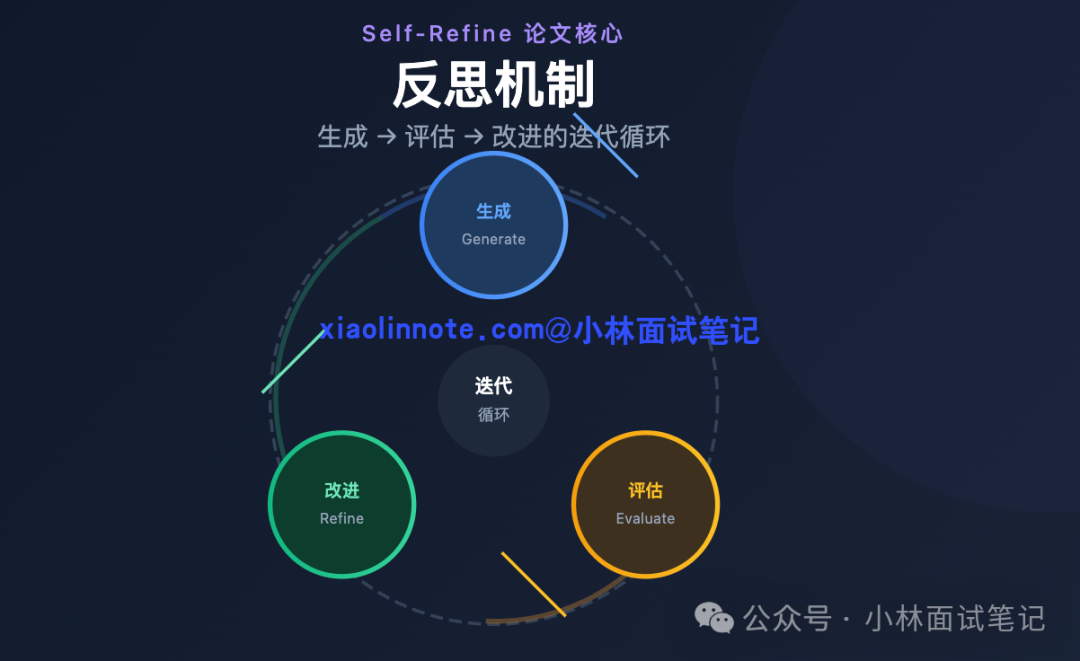 Self-Refine 论文核心

反思机制

生成 → 评估 → 改进的迭代循环

生成
Generate

xiaolinnote.com@小林面试笔记

迭代
循环

改进
Refine

评估
Evaluate

公众号 · 小林面试笔记